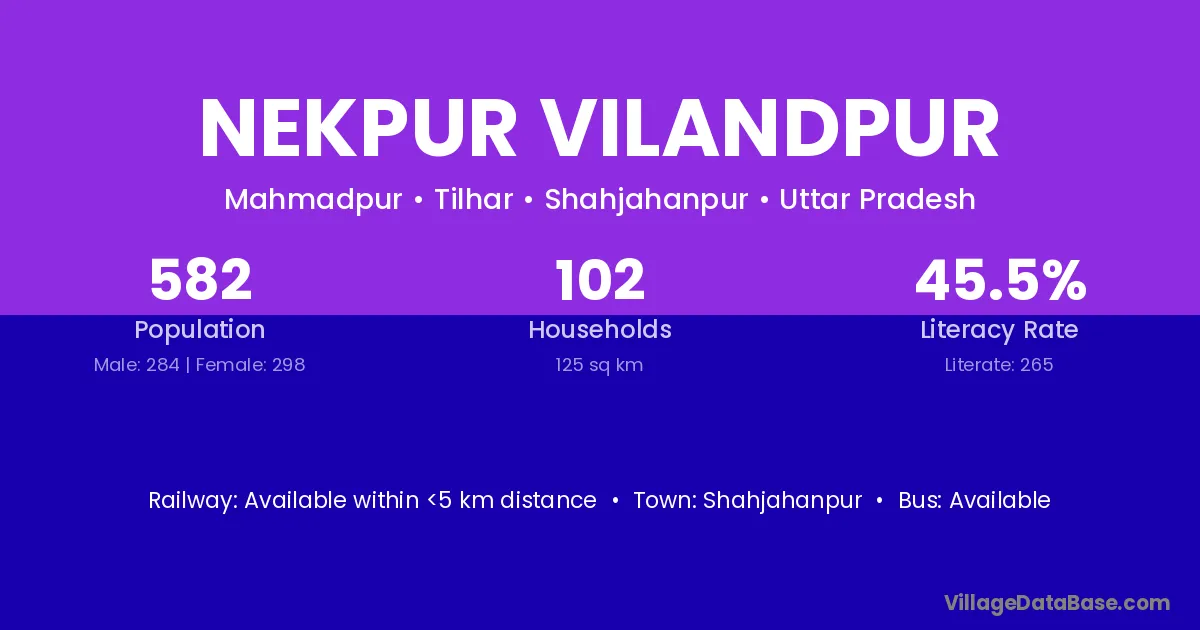 NEKPUR VILANDPUR

Mahmadpur • Tilhar • Shahjahanpur • Uttar Pradesh

582
Population
Male: 284 | Female: 298

102
Households
125 sq km

45.5%
Literacy Rate
Literate: 265

Railway: Available within <5 km distance • Town: Shahjahanpur • Bus: Available

VillageDataBase.com